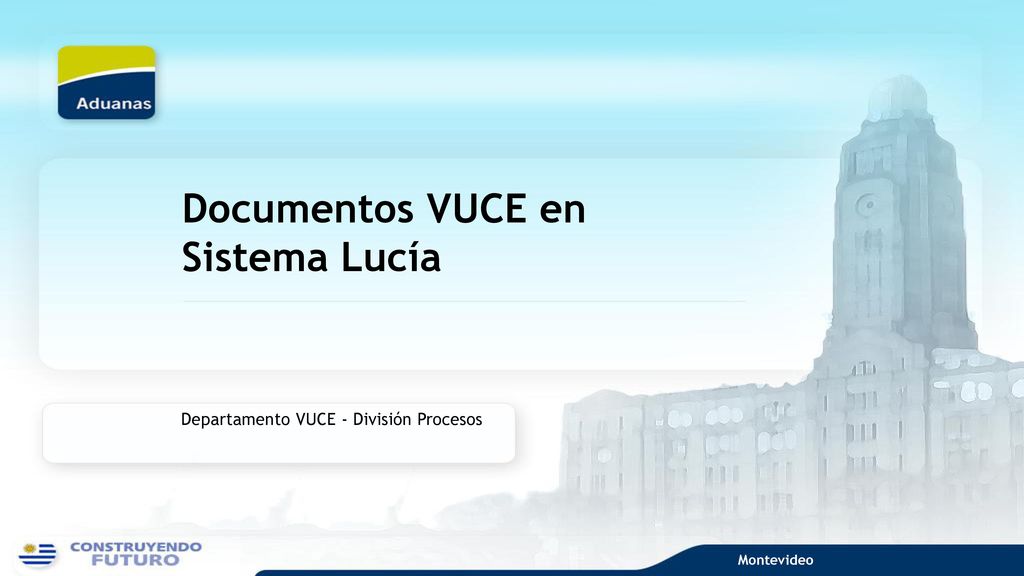 Aduanas

Documentos VUCE en Sistema Lucía

Departamento VUCE - División Procesos

CONSTRUYENDO FUTURO

Montevideo